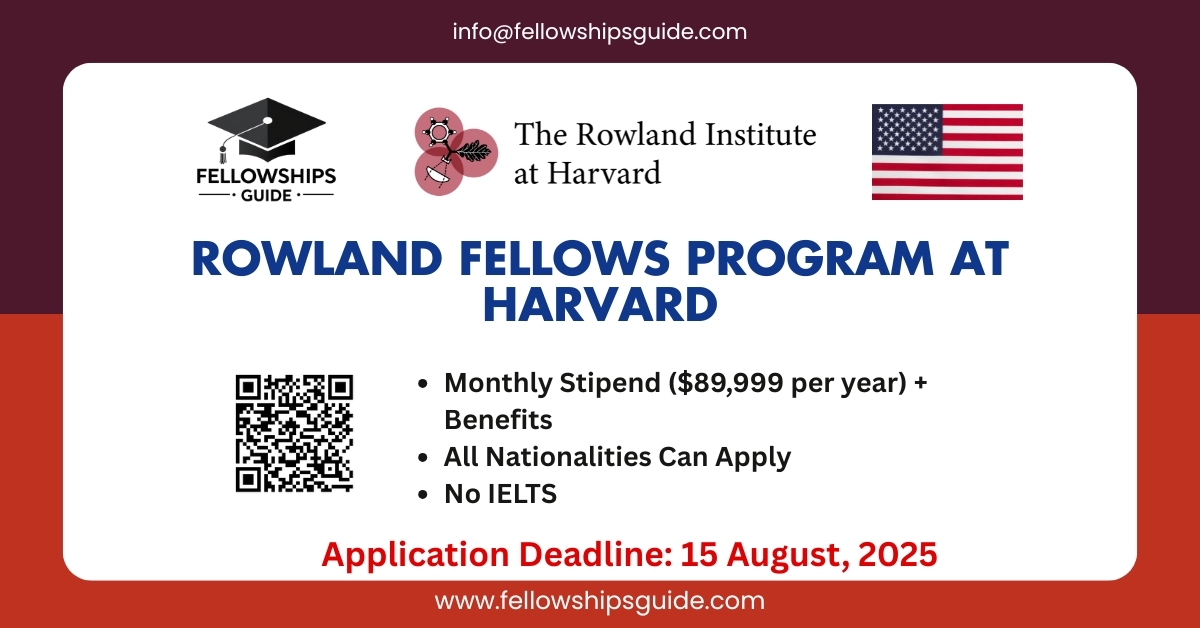 info@fellowshipsguide.com

FELLOWSHIPS
GUIDE

The Rowland Institute at Harvard

ROWLAND FELLOWS PROGRAM AT HARVARD

- Monthly Stipend ($89,999 per year) + Benefits
- All Nationalities Can Apply
- No IELTS

Application Deadline: 15 August, 2025

www.fellowshipsguide.com